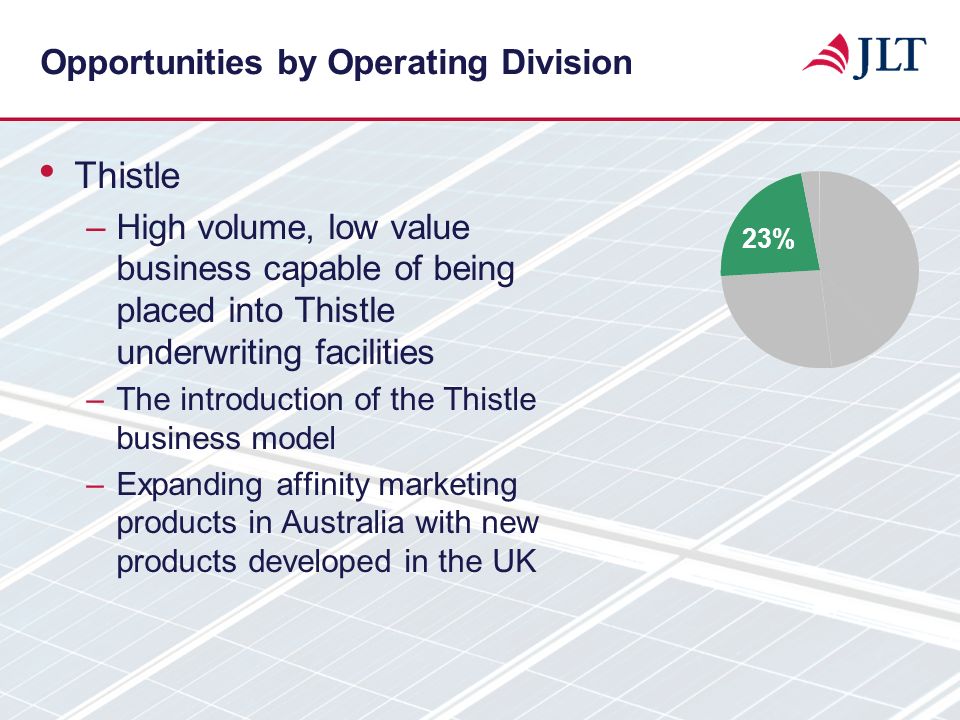 Opportunities by Operating Division

JLT

• Thistle
– High volume, low value business capable of being placed into Thistle underwriting facilities
– The introduction of the Thistle business model
– Expanding affinity marketing products in Australia with new products developed in the UK

23%